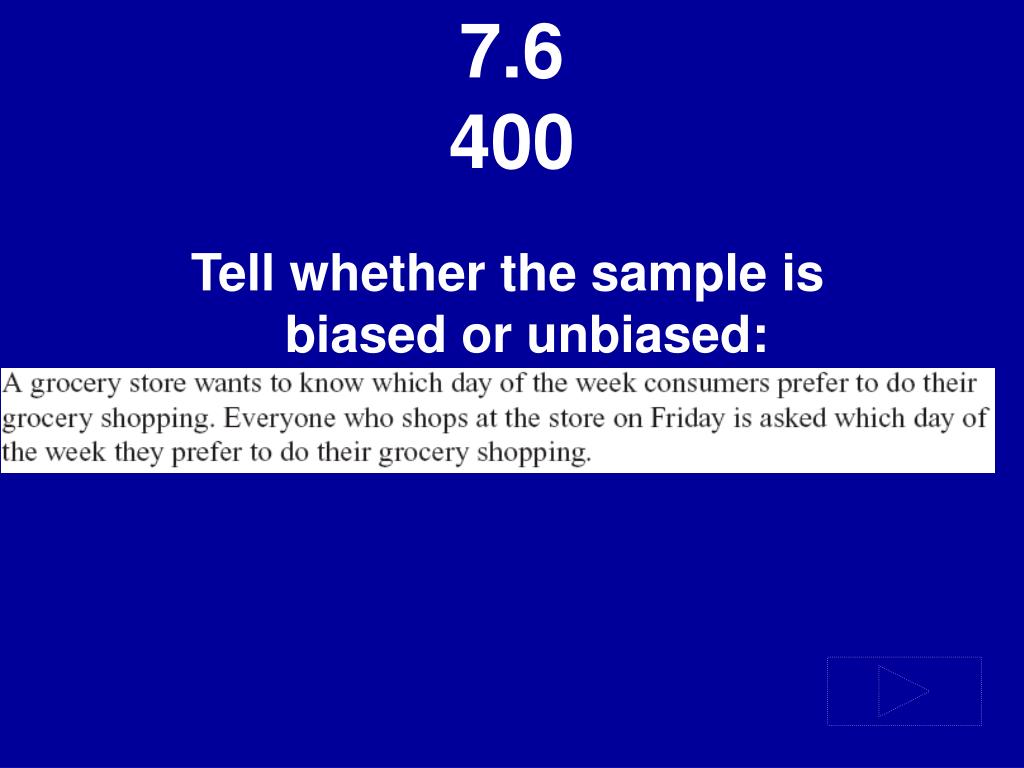 7.6
400

Tell whether the sample is biased or unbiased:

A grocery store wants to know which day of the week consumers prefer to do their grocery shopping. Everyone who shops at the store on Friday is asked which day of the week they prefer to do their grocery shopping.